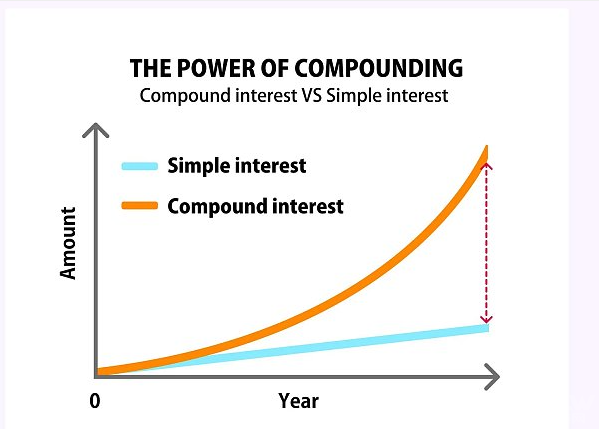 THE POWER OF COMPOUNDING
Compound interest VS Simple interest

Simple interest
Compound interest

Amount

0
Year